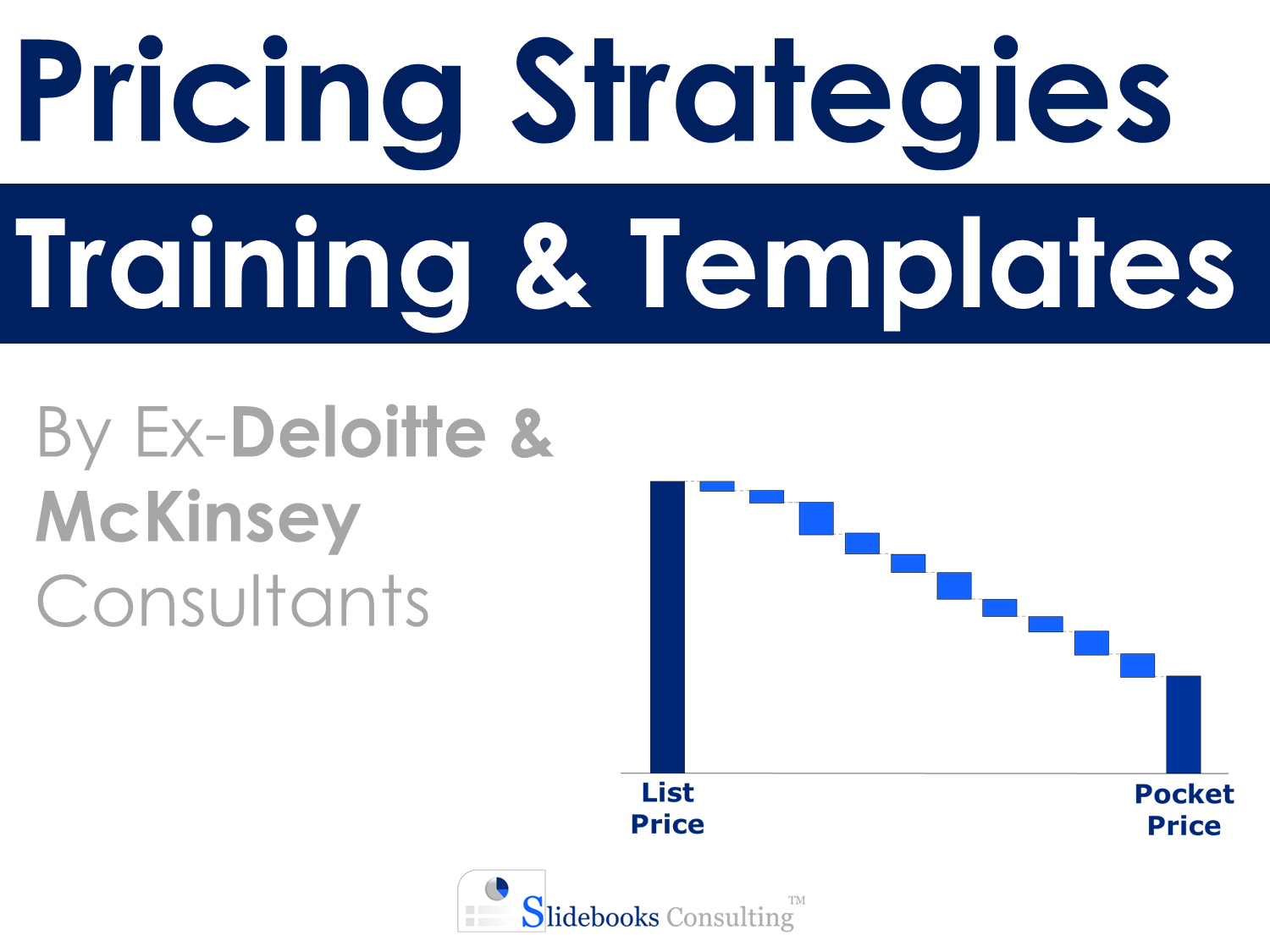 Pricing Strategies

Training & Templates

By Ex-Deloitte & McKinsey Consultants

List Price

Pocket Price

Slidebooks Consulting™